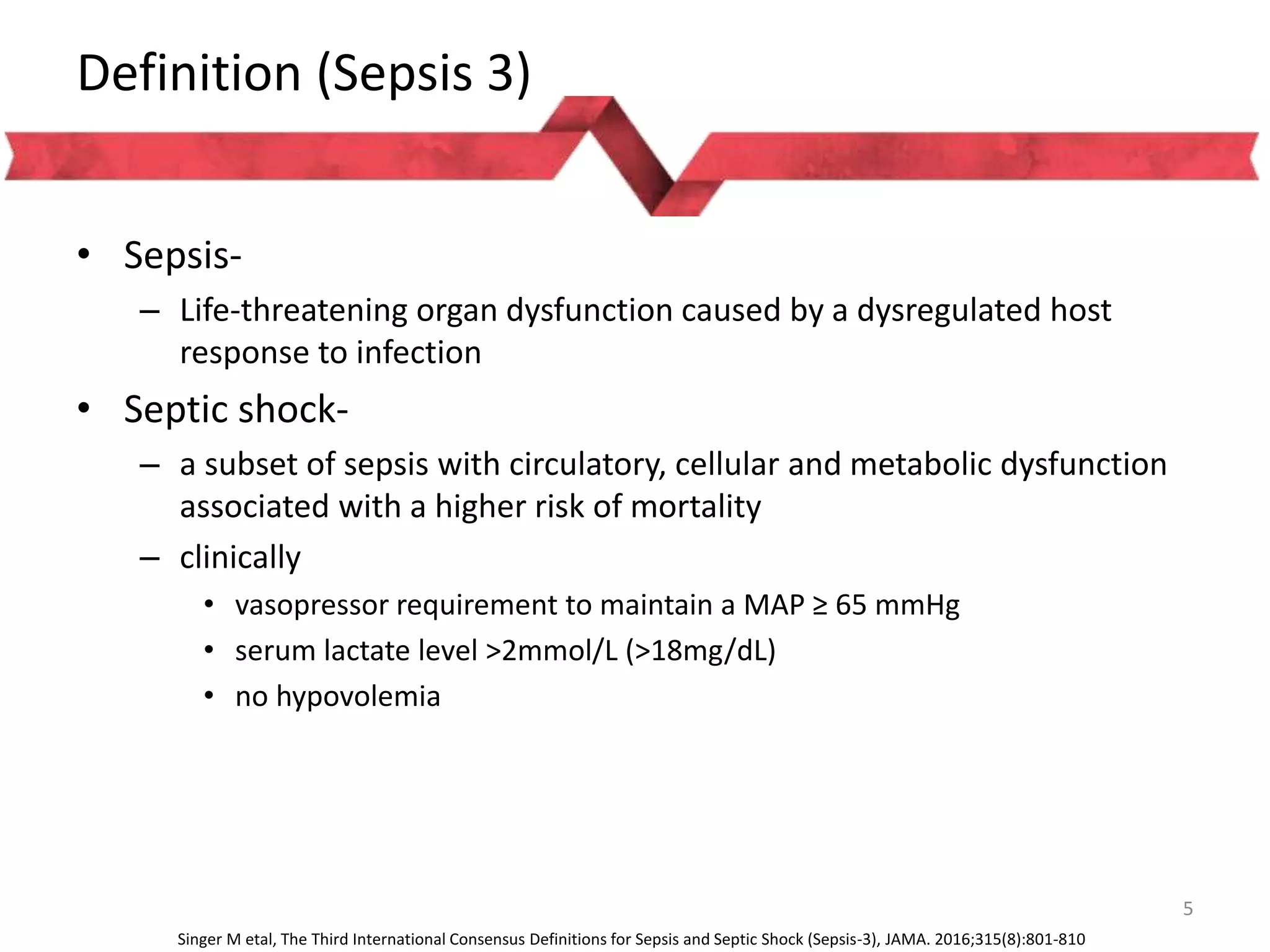 Definition (Sepsis 3)

• Sepsis-
– Life-threatening organ dysfunction caused by a dysregulated host response to infection

• Septic shock-
– a subset of sepsis with circulatory, cellular and metabolic dysfunction associated with a higher risk of mortality
– clinically
• vasopressor requirement to maintain a MAP ≥ 65 mmHg
• serum lactate level >2mmol/L (>18mg/dL)
• no hypovolemia

5

Singer M etal, The Third International Consensus Definitions for Sepsis and Septic Shock (Sepsis-3), JAMA. 2016;315(8):801-810